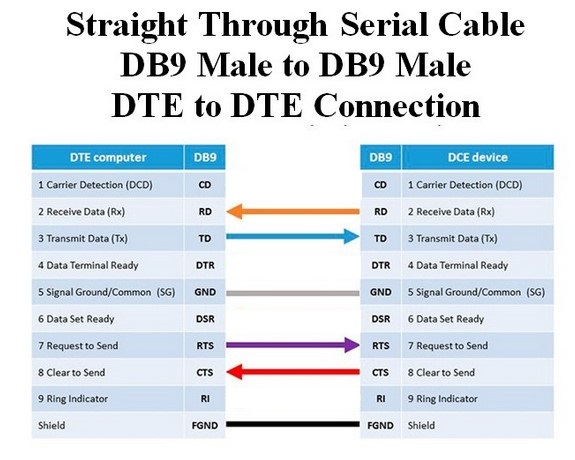 Straight Through Serial Cable
DB9 Male to DB9 Male
DTE to DTE Connection

| DTE computer | DB9 |
|---|---|
| 1 Carrier Detection (DCD) | CD |
| 2 Receive Data (Rx) | RD |
| 3 Transmit Data (Tx) | TD |
| 4 Data Terminal Ready | DTR |
| 5 Signal Ground/Common (SG) | GND |
| 6 Data Set Ready | DSR |
| 7 Request to Send | RTS |
| 8 Clear to Send | CTS |
| 9 Ring Indicator | RI |
| Shield | FGND |

| DB9 | DCE device |
|---|---|
| CD | 1 Carrier Detection (DCD) |
| RD | 2 Receive Data (Rx) |
| TD | 3 Transmit Data (Tx) |
| DTR | 4 Data Terminal Ready |
| GND | 5 Signal Ground/Common (SG) |
| DSR | 6 Data Set Ready |
| RTS | 7 Request to Send |
| CTS | 8 Clear to Send |
| RI | 9 Ring Indicator |
| FGND | Shield |